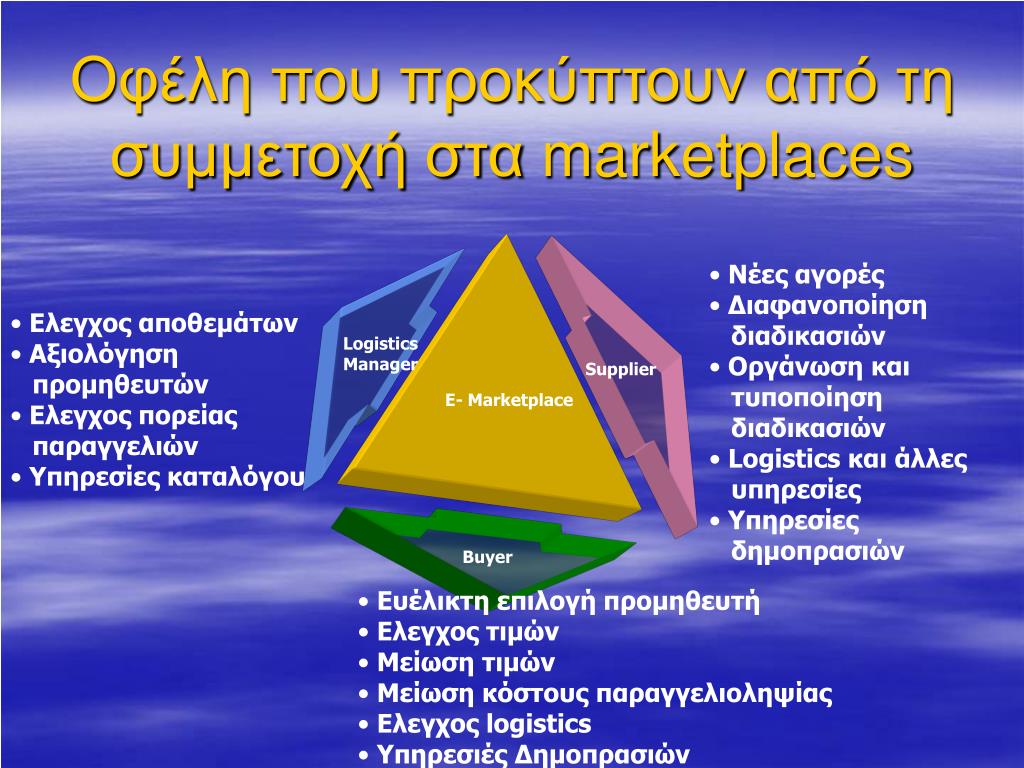 Οφέλη που προκύπτουν από τη συμμετοχή στα marketplaces

• Ελεγχος αποθεμάτων
• Αξιολόγηση προμηθευτών
• Ελεγχος πορείας παραγγελιών
• Υπηρεσίες καταλόγου

Logistics Manager

E- Marketplace

Supplier

Buyer

• Νέες αγορές
• Διαφανοποίηση διαδικασιών
• Οργάνωση και τυποποίηση διαδικασιών
• Logistics και άλλες υπηρεσίες
• Υπηρεσίες δημοπρασιών

• Ευέλικτη επιλογή προμηθευτή
• Ελεγχος τιμών
• Μείωση τιμών
• Μείωση κόστους παραγγελιοληψίας
• Ελεγχος logistics
• Υπηρεσιές Δημοπρασιών